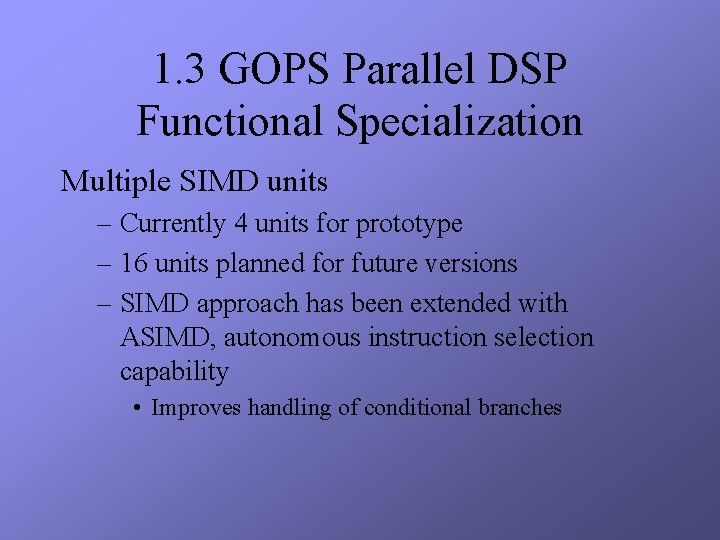 1.3 GOPS Parallel DSP Functional Specialization

Multiple SIMD units

– Currently 4 units for prototype

– 16 units planned for future versions

– SIMD approach has been extended with ASIMD, autonomous instruction selection capability

• Improves handling of conditional branches